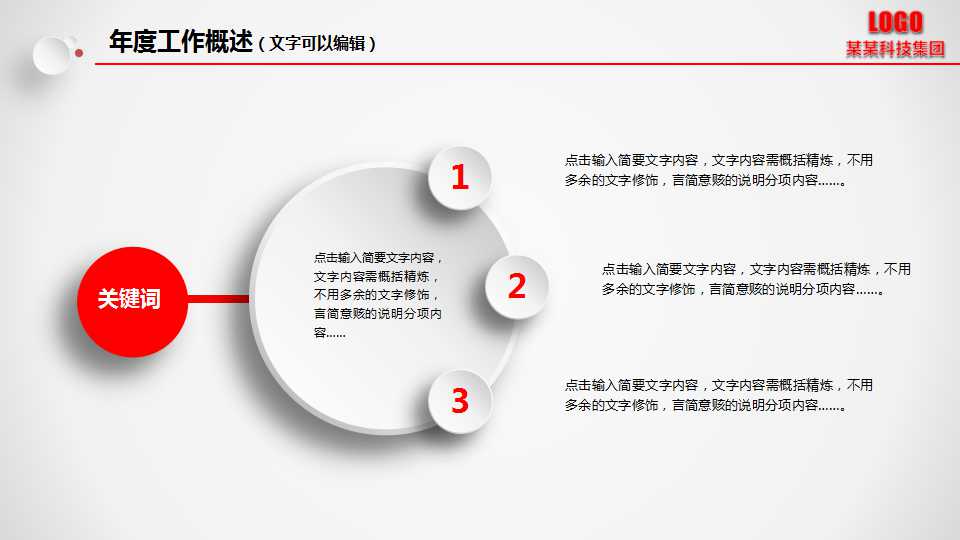 年度工作概述（文字可以编辑）

LOGO
某某科技集团

关键词

点击输入简要文字内容，文字内容需概括精炼，不用多余的文字修饰，言简意赅的说明分项内容……

1

点击输入简要文字内容，文字内容需概括精炼，不用多余的文字修饰，言简意赅的说明分项内容……。

2

点击输入简要文字内容，文字内容需概括精炼，不用多余的文字修饰，言简意赅的说明分项内容……。

3

点击输入简要文字内容，文字内容需概括精炼，不用多余的文字修饰，言简意赅的说明分项内容……。